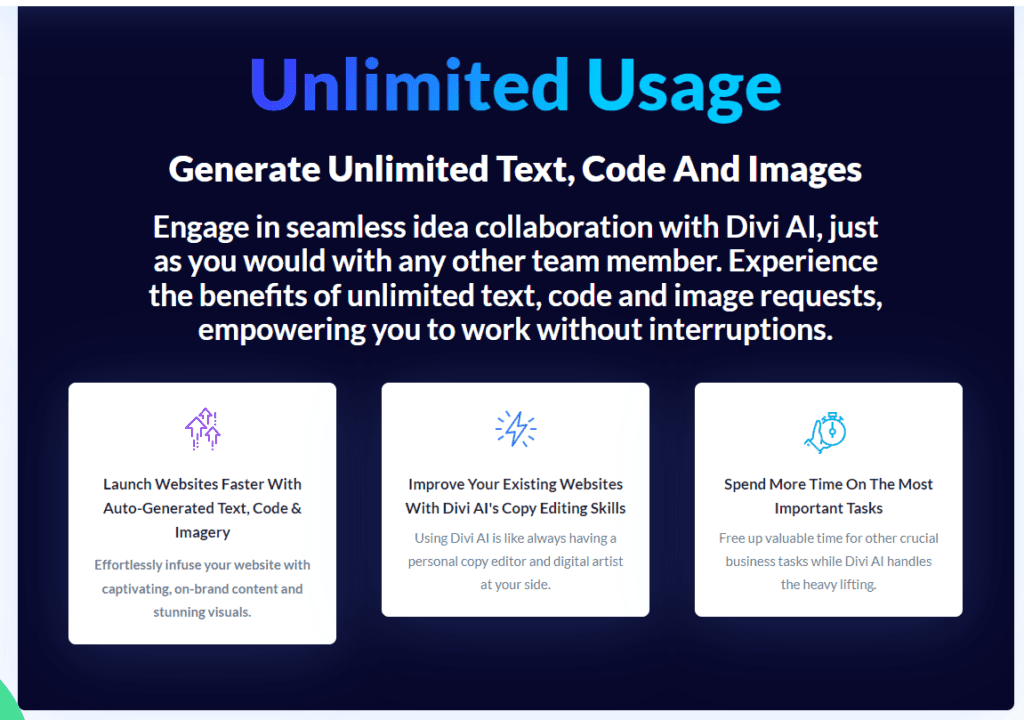 Unlimited Usage

Generate Unlimited Text, Code And Images

Engage in seamless idea collaboration with Divi AI, just as you would with any other team member. Experience the benefits of unlimited text, code and image requests, empowering you to work without interruptions.

Launch Websites Faster With Auto-Generated Text, Code & Imagery

Effortlessly infuse your website with captivating, on-brand content and stunning visuals.

Improve Your Existing Websites With Divi AI's Copy Editing Skills

Using Divi AI is like always having a personal copy editor and digital artist at your side.

Spend More Time On The Most Important Tasks

Free up valuable time for other crucial business tasks while Divi AI handles the heavy lifting.